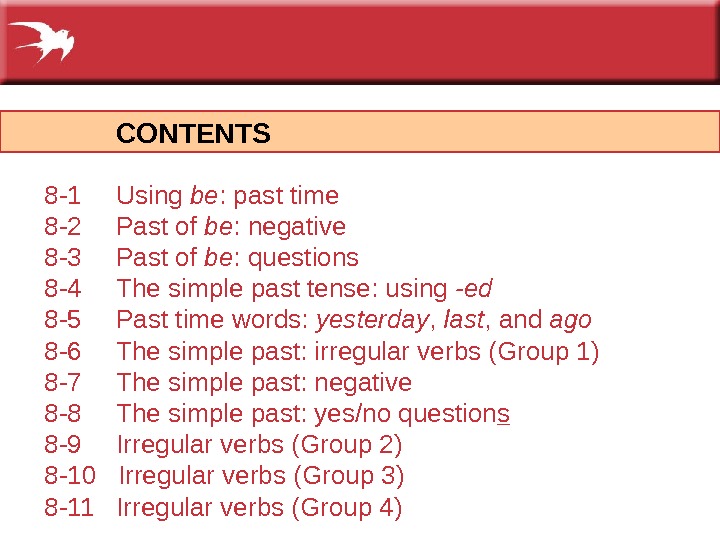 CONTENTS

8-1 Using be: past time
8-2 Past of be: negative
8-3 Past of be: questions
8-4 The simple past tense: using -ed
8-5 Past time words: yesterday, last, and ago
8-6 The simple past: irregular verbs (Group 1)
8-7 The simple past: negative
8-8 The simple past: yes/no questions
8-9 Irregular verbs (Group 2)
8-10 Irregular verbs (Group 3)
8-11 Irregular verbs (Group 4)